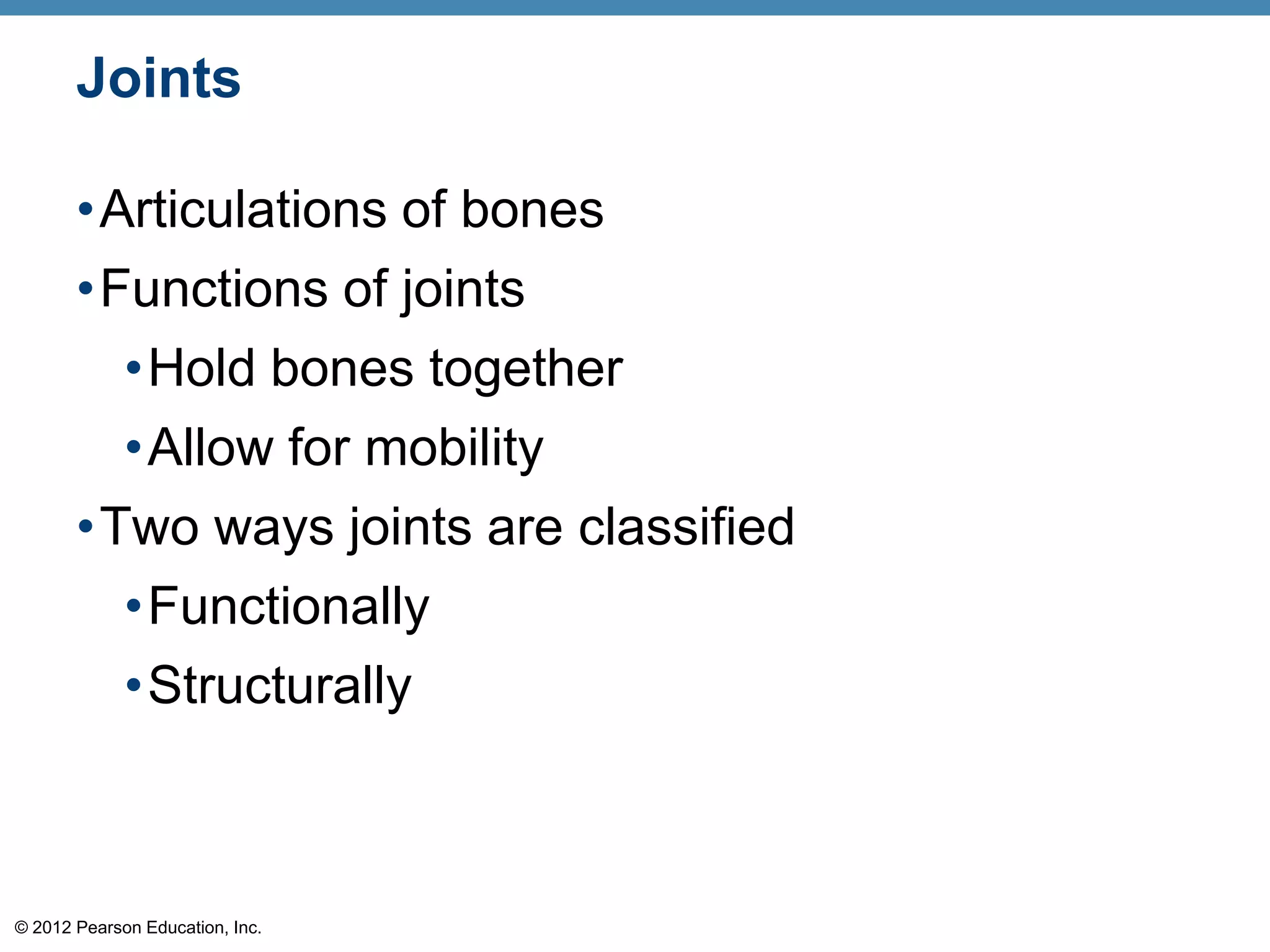 Joints

• Articulations of bones
• Functions of joints
  • Hold bones together
  • Allow for mobility
• Two ways joints are classified
  • Functionally
  • Structurally

© 2012 Pearson Education, Inc.